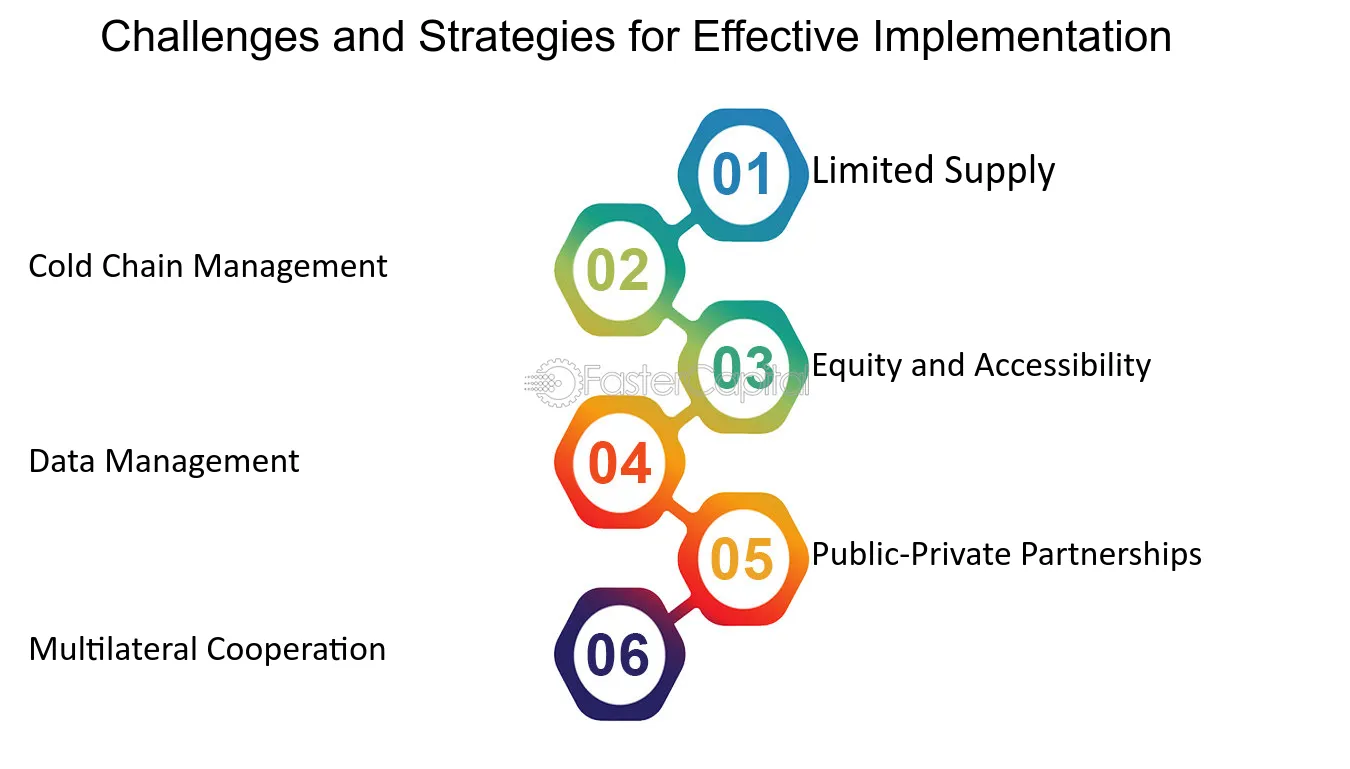 Challenges and Strategies for Effective Implementation

01 Limited Supply

02 Cold Chain Management

03 Equity and Accessibility

FasterCapital

04 Data Management

05 Public-Private Partnerships

06 Multilateral Cooperation